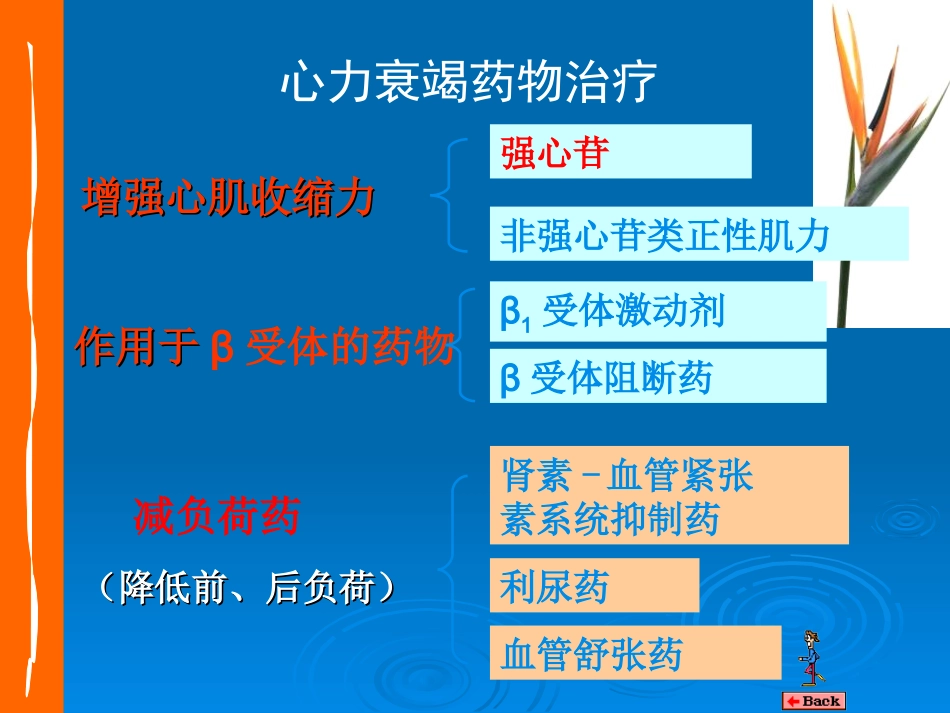 心力衰竭药物治疗

增强心肌收缩力

强心苷

非强心苷类正性肌力

作用于 β 受体的药物

$β_1$ 受体激动剂

β 受体阻断药

减负荷药

（降低前、后负荷）

肾素－血管紧张素系统抑制药

利尿药

血管舒张药

Back